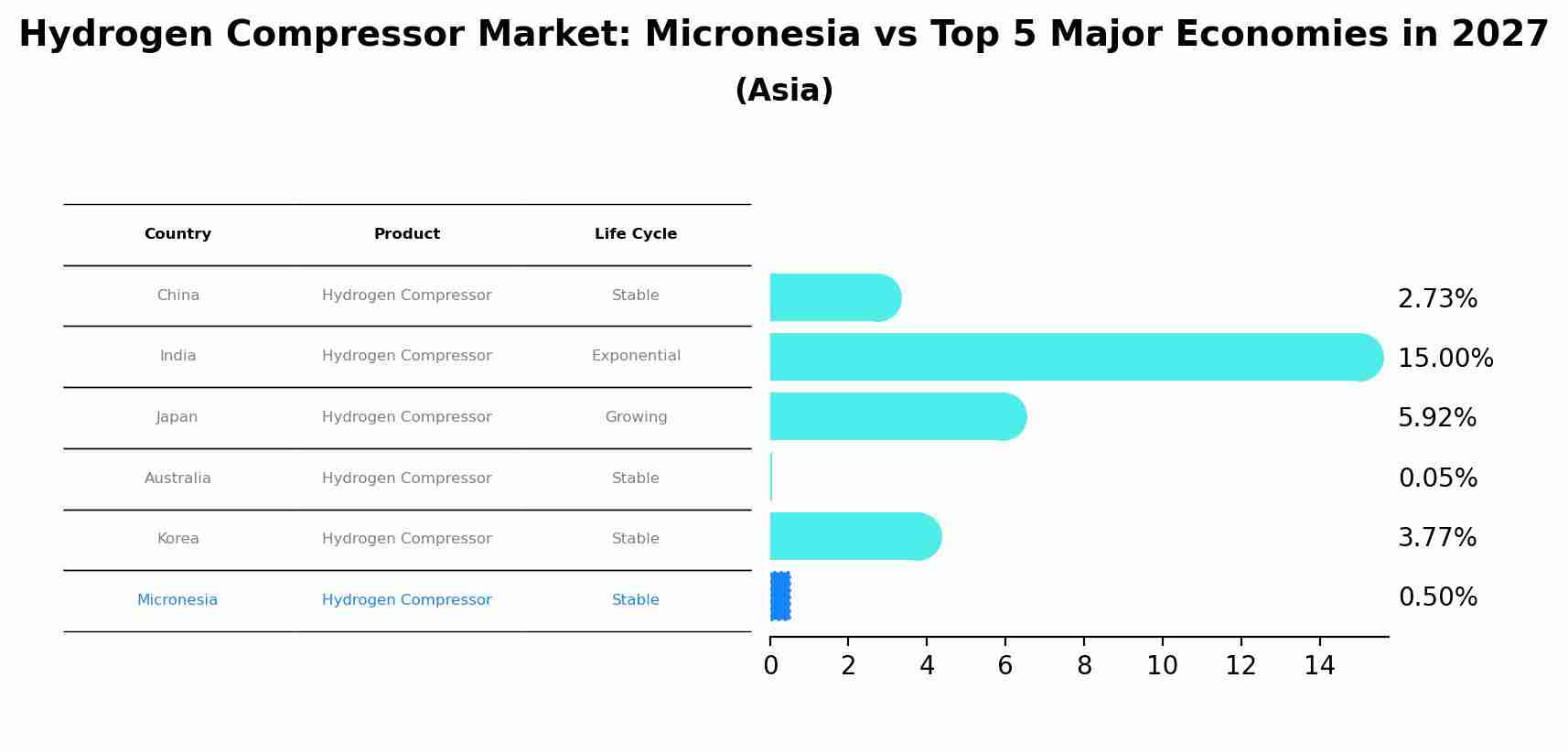 Hydrogen Compressor Market: Micronesia vs Top 5 Major Economies in 2027
(Asia)

| Country | Product | Life Cycle |
|---|---|---|
| China | Hydrogen Compressor | Stable |
| India | Hydrogen Compressor | Exponential |
| Japan | Hydrogen Compressor | Growing |
| Australia | Hydrogen Compressor | Stable |
| Korea | Hydrogen Compressor | Stable |
| Micronesia | Hydrogen Compressor | Stable |

2.73%
15.00%
5.92%
0.05%
3.77%
0.50%

0 2 4 6 8 10 12 14